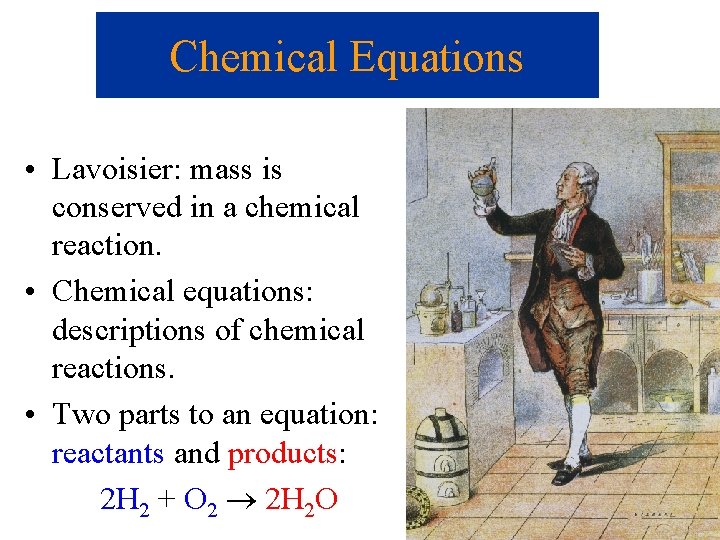 Chemical Equations

• Lavoisier: mass is conserved in a chemical reaction.

• Chemical equations: descriptions of chemical reactions.

• Two parts to an equation: reactants and products:

$2H_2 + O_2 \rightarrow 2H_2O$